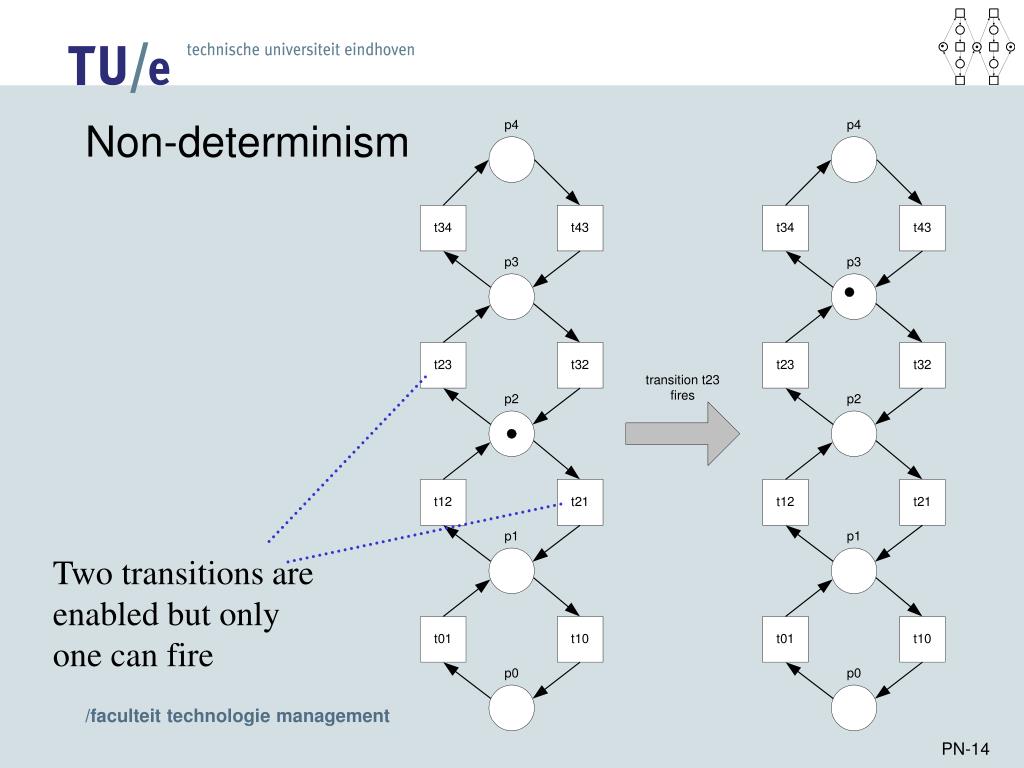 TU/e technische universiteit eindhoven

Non-determinism

p4
t34
t43
p3
t23
t32
p2
t12
t21
p1
t01
t10
p0

transition t23 fires

p4
t34
t43
p3
t23
t32
p2
t12
t21
p1
t01
t10
p0

Two transitions are enabled but only one can fire

/faculteit technologie management

PN-14